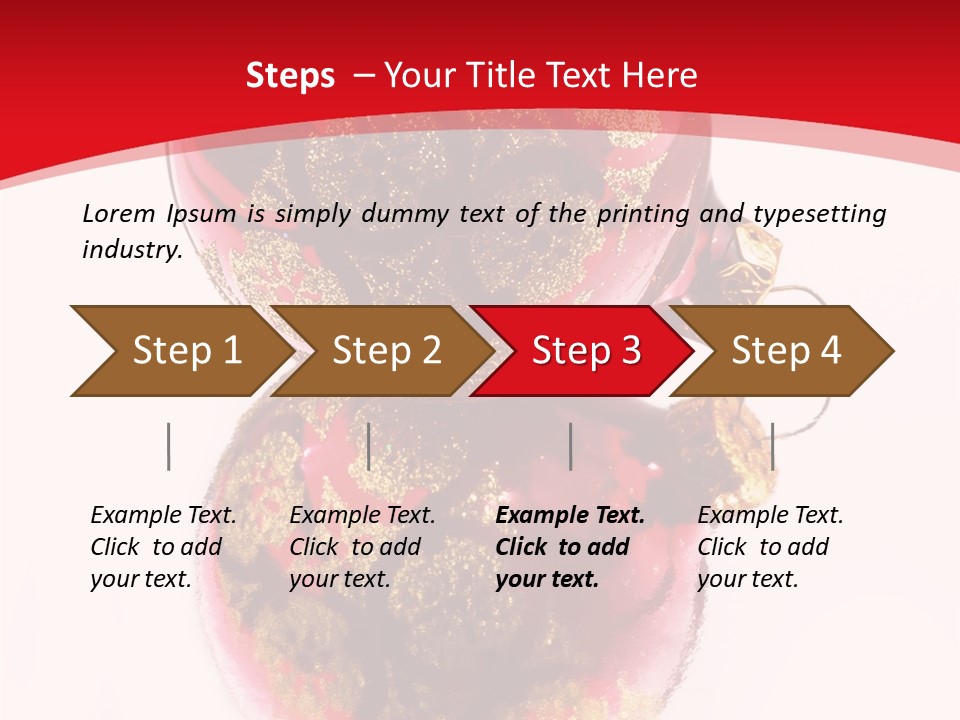 Steps – Your Title Text Here

Lorem Ipsum is simply dummy text of the printing and typesetting industry.

Step 1

Step 2

Step 3

Step 4

Example Text. Click to add your text.

Example Text. Click to add your text.

Example Text. Click to add your text.

Example Text. Click to add your text.